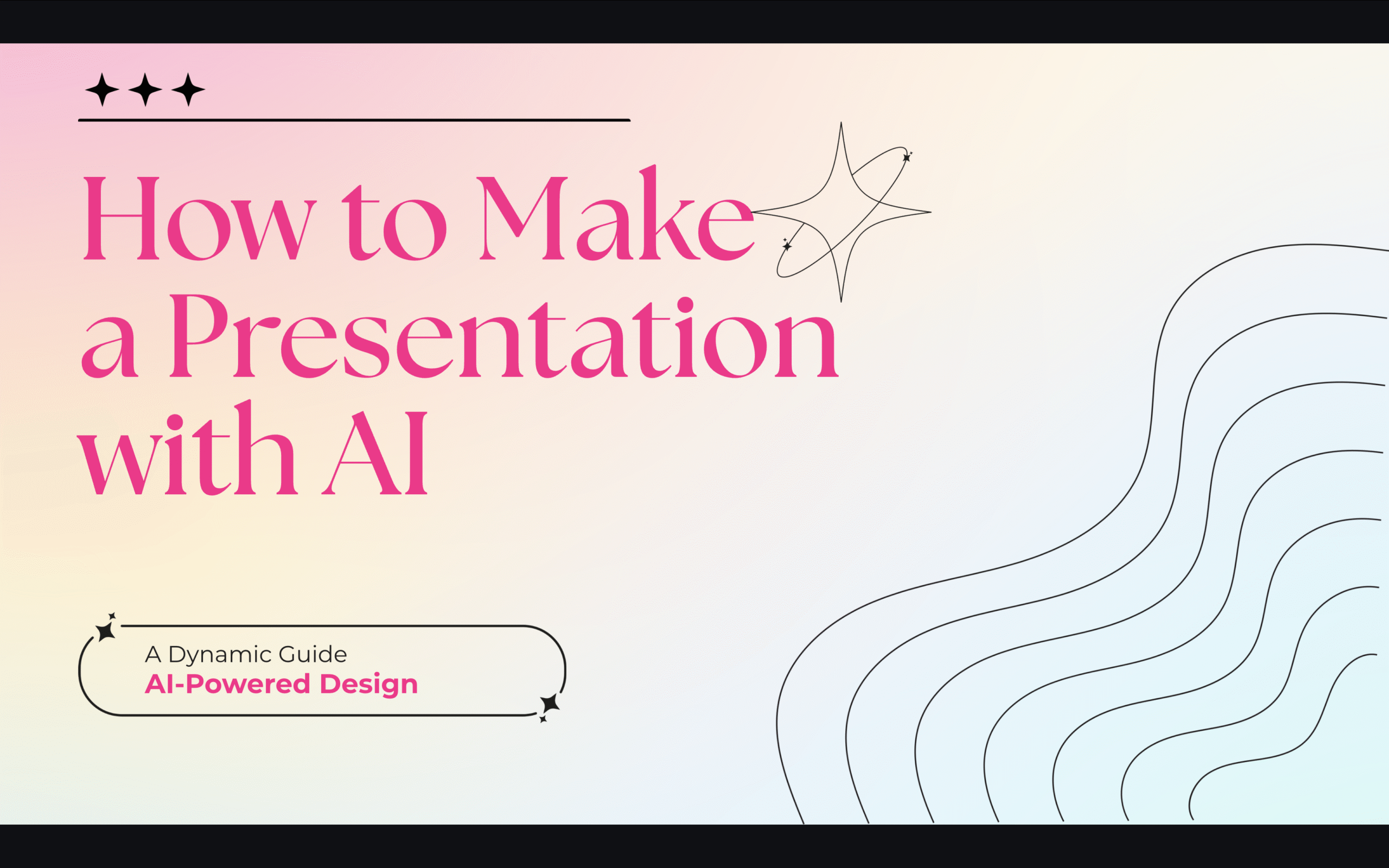 How to Make a Presentation with AI

A Dynamic Guide
AI-Powered Design